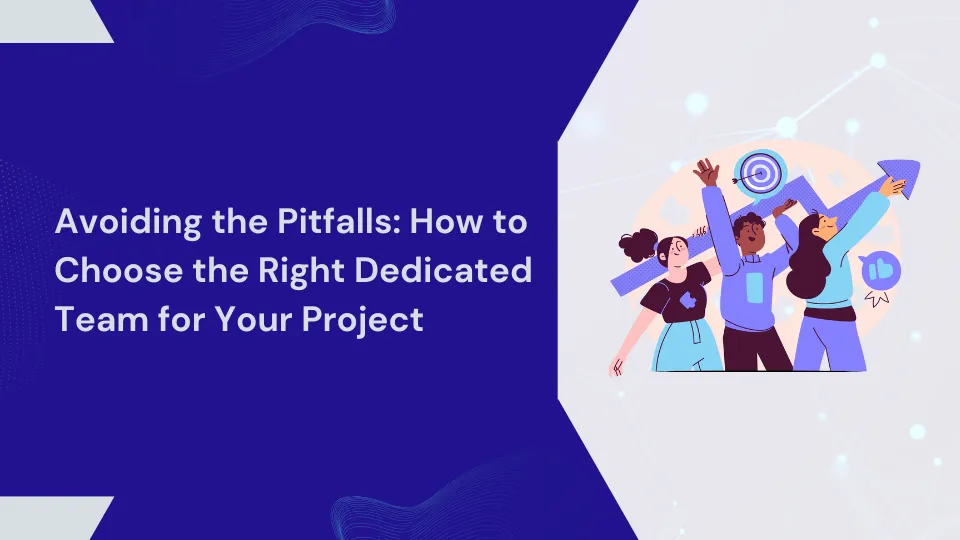 Avoiding the Pitfalls: How to Choose the Right Dedicated Team for Your Project